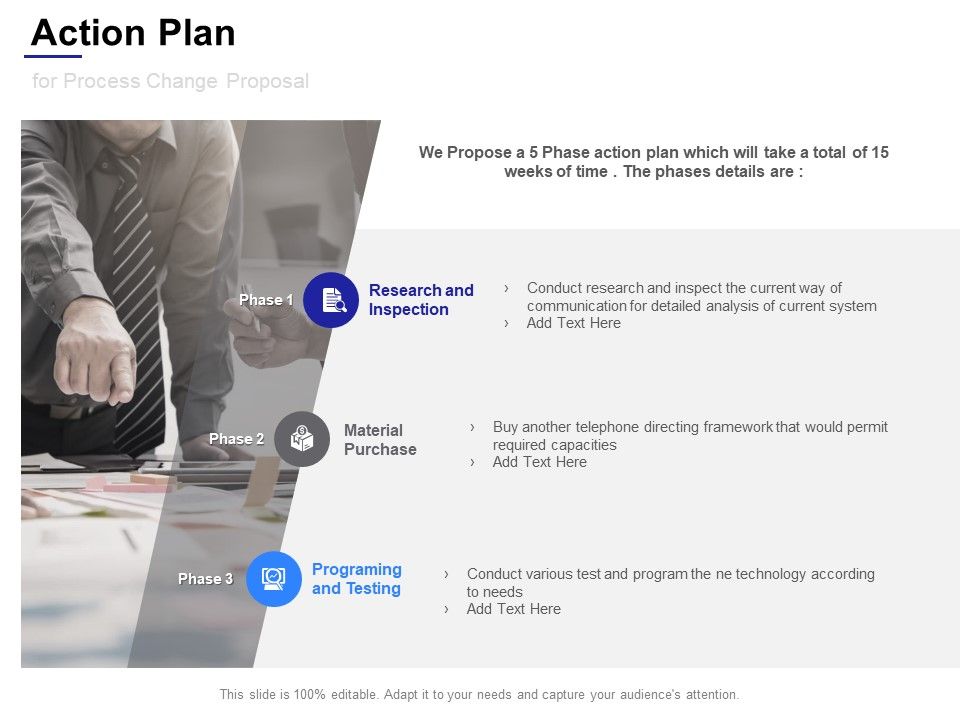 Action Plan

for Process Change Proposal

We Propose a 5 Phase action plan which will take a total of 15 weeks of time . The phases details are :

Phase 1

Research and Inspection

› Conduct research and inspect the current way of communication for detailed analysis of current system
› Add Text Here

Phase 2

Material Purchase

› Buy another telephone directing framework that would permit required capacities
› Add Text Here

Phase 3

Programing and Testing

› Conduct various test and program the ne technology according to needs
› Add Text Here

This slide is 100% editable. Adapt it to your needs and capture your audience's attention.